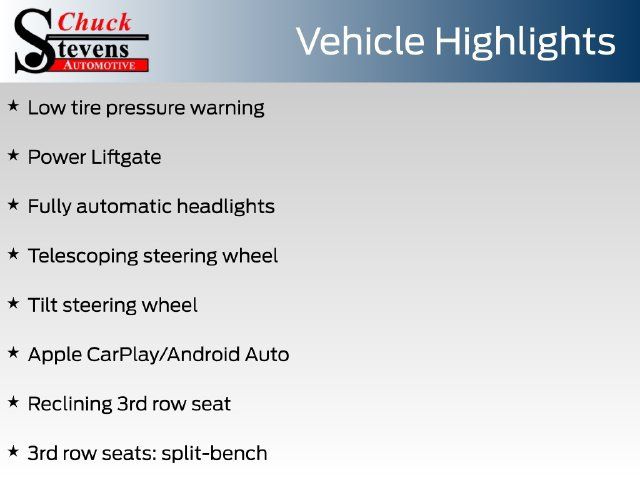 Chuck Stevens AUTOMOTIVE

Vehicle Highlights

★ Low tire pressure warning

★ Power Liftgate

★ Fully automatic headlights

★ Telescoping steering wheel

★ Tilt steering wheel

★ Apple CarPlay/Android Auto

★ Reclining 3rd row seat

★ 3rd row seats: split-bench